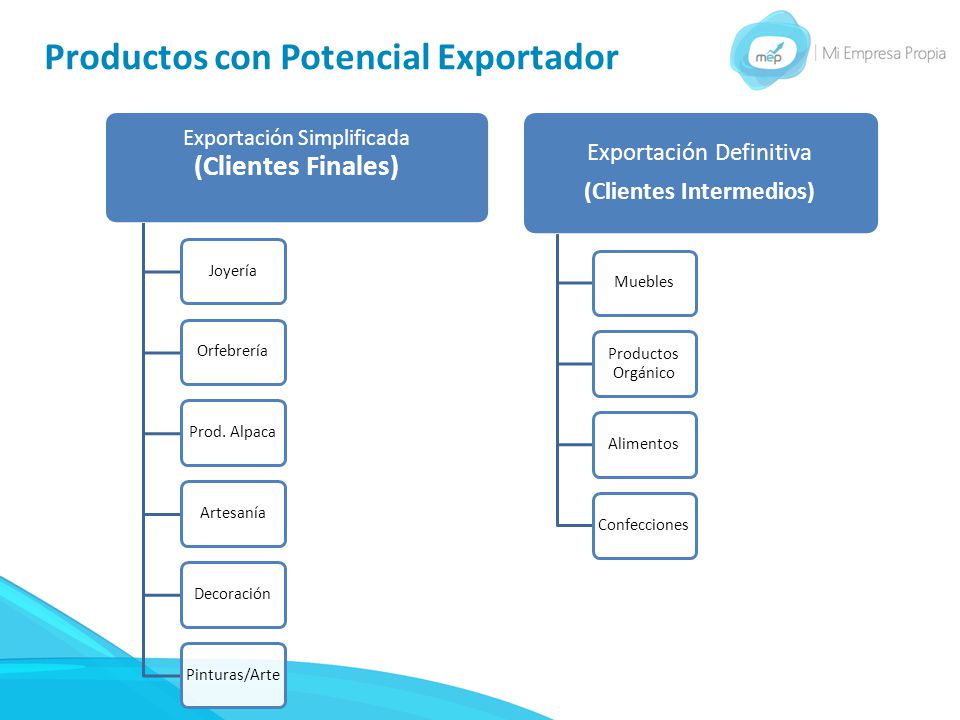 Productos con Potencial Exportador

mep | Mi Empresa Propia

Exportación Simplificada
(Clientes Finales)

Joyería

Orfebrería

Prod. Alpaca

Artesanía

Decoración

Pinturas/Arte

Exportación Definitiva
(Clientes Intermedios)

Muebles

Productos Orgánico

Alimentos

Confecciones